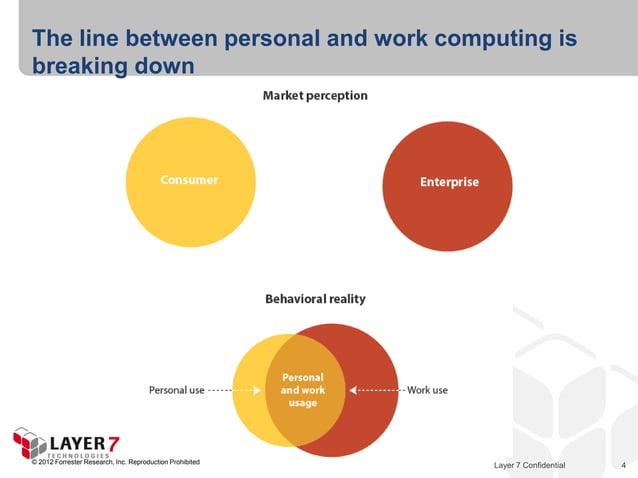 The line between personal and work computing is breaking down

Market perception

Consumer

Enterprise

Behavioral reality

Personal use

Personal and work usage

Work use

LAYER 7 TECHNOLOGIES

© 2012 Forrester Research, Inc. Reproduction Prohibited

Layer 7 Confidential

4